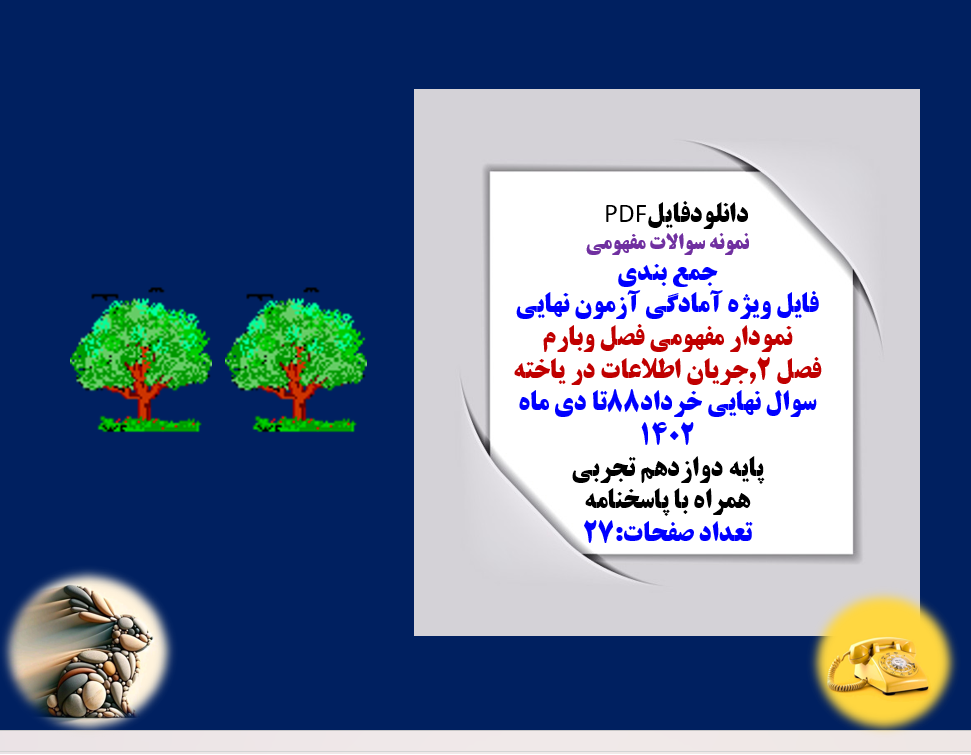 دانلودفایلPDF
نمونه سوالات مفهومی
جمع بندی
فایل ویژه آمادگی آزمون نهایی
نمودار مفهومی فصل وبارم
فصل ۲,جریان اطلاعات در یاخته
سوال نهایی خرداد۸۸تا دی ماه ۱۴۰۲
پایه دوازدهم تجربی
همراه با پاسخنامه
تعداد صفحات:۲۷